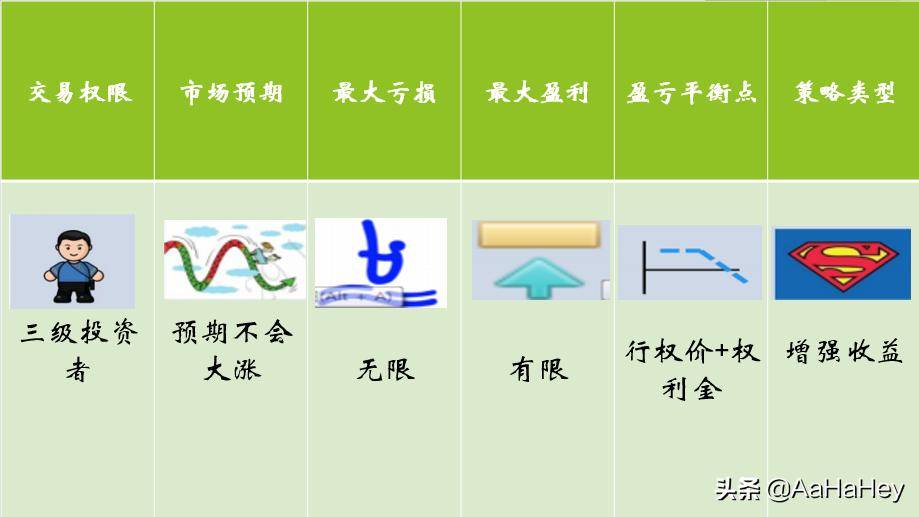 | 交易权限 | 市场预期 | 最大亏损 | 最大盈利 | 盈亏平衡点 | 策略类型 |
|---|---|---|---|---|---|
| 三级投资者 | 预期不会大涨 | 无限 | 有限 | 行权价+权利金 | 增强收益 |

头条 @AaHaHey